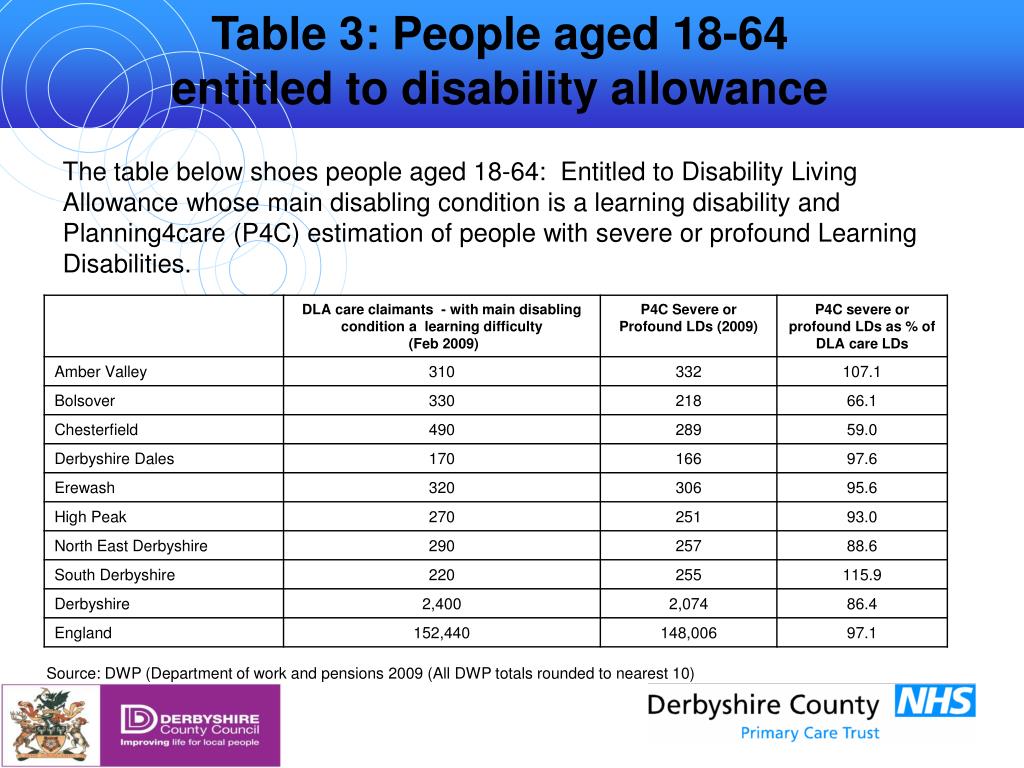 Table 3: People aged 18-64 entitled to disability allowance

The table below shoes people aged 18-64: Entitled to Disability Living Allowance whose main disabling condition is a learning disability and Planning4care (P4C) estimation of people with severe or profound Learning Disabilities.

| | DLA care claimants - with main disabling condition a learning difficulty (Feb 2009) | P4C Severe or Profound LDs (2009) | P4C severe or profound LDs as % of DLA care LDs |
|---|---|---|---|
| Amber Valley | 310 | 332 | 107.1 |
| Bolsover | 330 | 218 | 66.1 |
| Chesterfield | 490 | 289 | 59.0 |
| Derbyshire Dales | 170 | 166 | 97.6 |
| Erewash | 320 | 306 | 95.6 |
| High Peak | 270 | 251 | 93.0 |
| North East Derbyshire | 290 | 257 | 88.6 |
| South Derbyshire | 220 | 255 | 115.9 |
| Derbyshire | 2,400 | 2,074 | 86.4 |
| England | 152,440 | 148,006 | 97.1 |

Source: DWP (Department of work and pensions 2009 (All DWP totals rounded to nearest 10)

DERBYSHIRE County Council Improving life for local people

Derbyshire County NHS Primary Care Trust